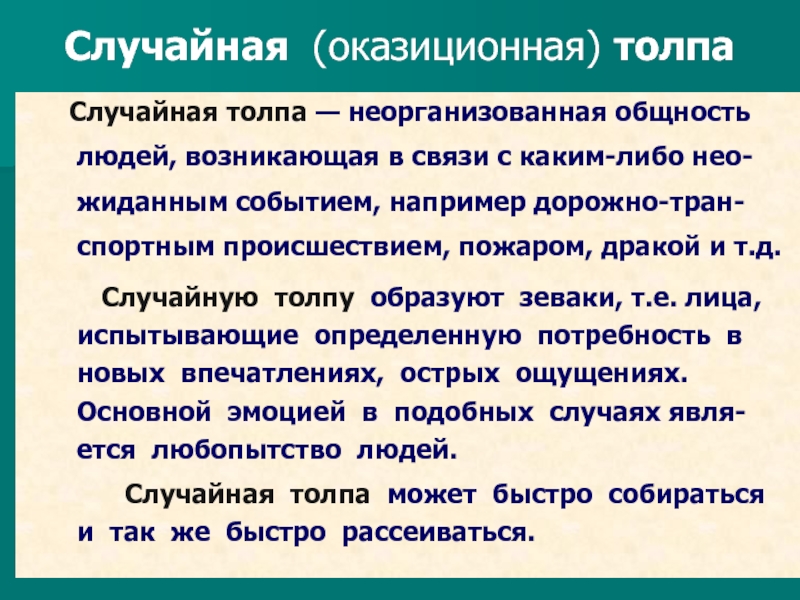 Случайная (оказиционная) толпа

Случайная толпа — неорганизованная общность людей, возникающая в связи с каким-либо неожиданным событием, например дорожно-транспортным происшествием, пожаром, дракой и т.д.

Случайную толпу образуют зеваки, т.е. лица, испытывающие определенную потребность в новых впечатлениях, острых ощущениях. Основной эмоцией в подобных случаях является любопытство людей.

Случайная толпа может быстро собираться и так же быстро рассеиваться.